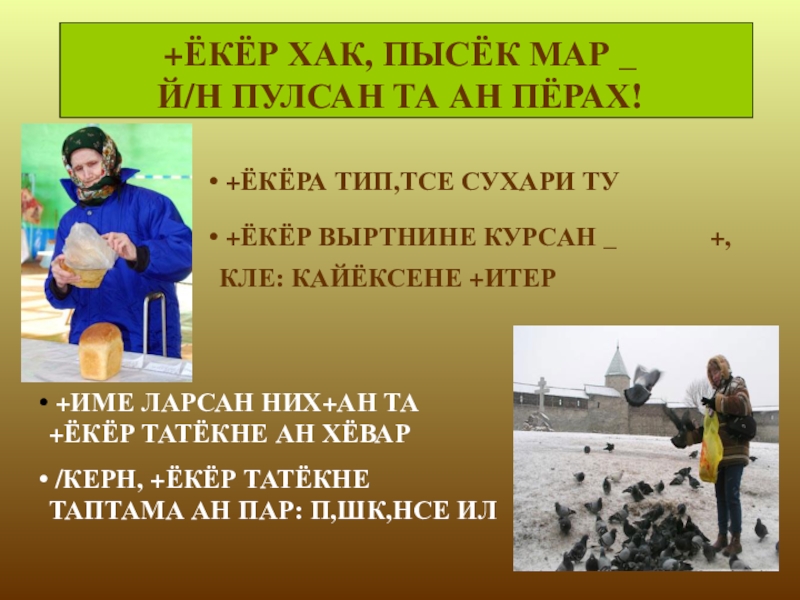 +ЁКЁР ХАК, ПЫСЁК МАР _
Й/Н ПУЛСАН ТА АН ПЁРАХ!

• +ЁКЁРА ТИП,ТСЕ СУХАРИ ТУ

• +ЁКЁР ВЫРТНИНЕ КУРСАН _ +, КЛЕ: КАЙЁКСЕНЕ +ИТЕР

• +ИМЕ ЛАРСАН НИХ+АН ТА +ЁКЁР ТАТЁКНЕ АН ХЁВАР

• /КЕРН, +ЁКЁР ТАТЁКНЕ ТАПТАМА АН ПАР: П,ШК,НСЕ ИЛ